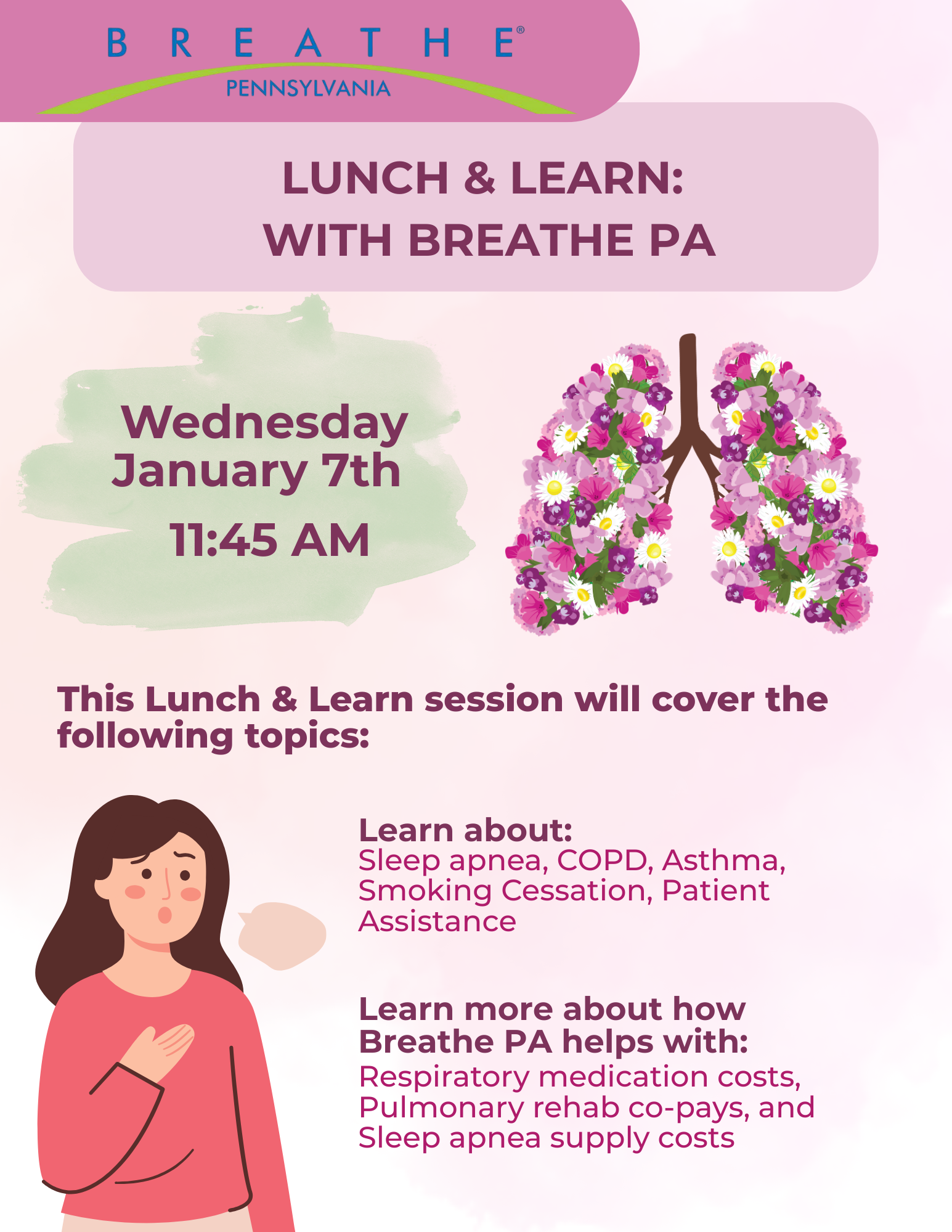 BREATHE®
PENNSYLVANIA

LUNCH & LEARN:
WITH BREATHE PA

Wednesday
January 7th
11:45 AM

This Lunch & Learn session will cover the following topics:

Learn about:
Sleep apnea, COPD, Asthma, Smoking Cessation, Patient Assistance

Learn more about how Breathe PA helps with:
Respiratory medication costs, Pulmonary rehab co-pays, and Sleep apnea supply costs